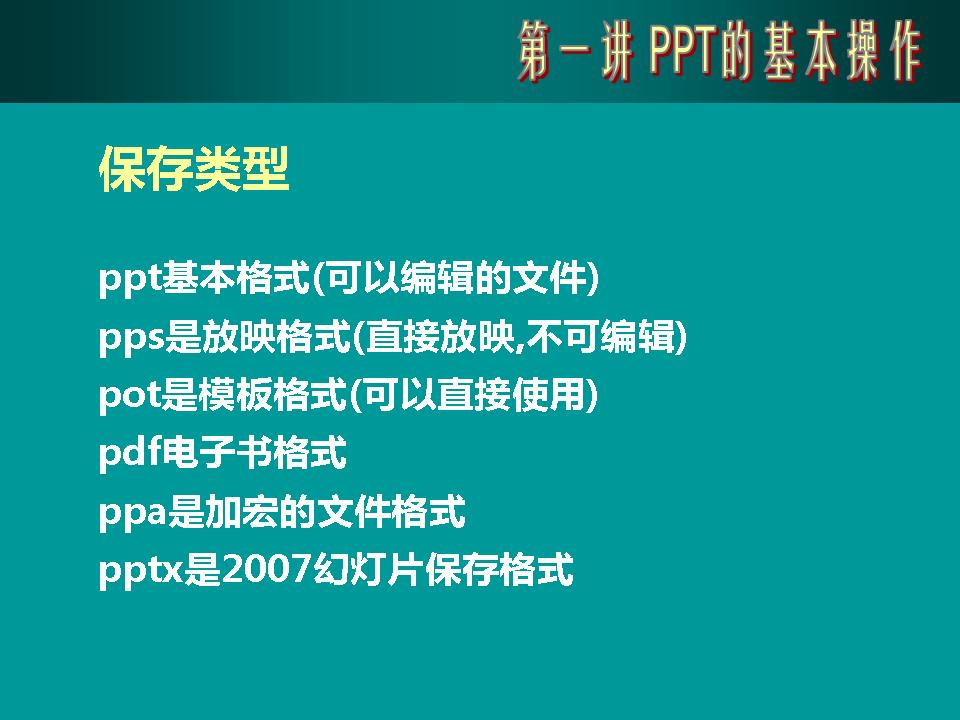 第一讲 PPT的基本操作

保存类型

ppt基本格式(可以编辑的文件)
pps是放映格式(直接放映,不可编辑)
pot是模板格式(可以直接使用)
pdf电子书格式
ppa是加宏的文件格式
pptx是2007幻灯片保存格式